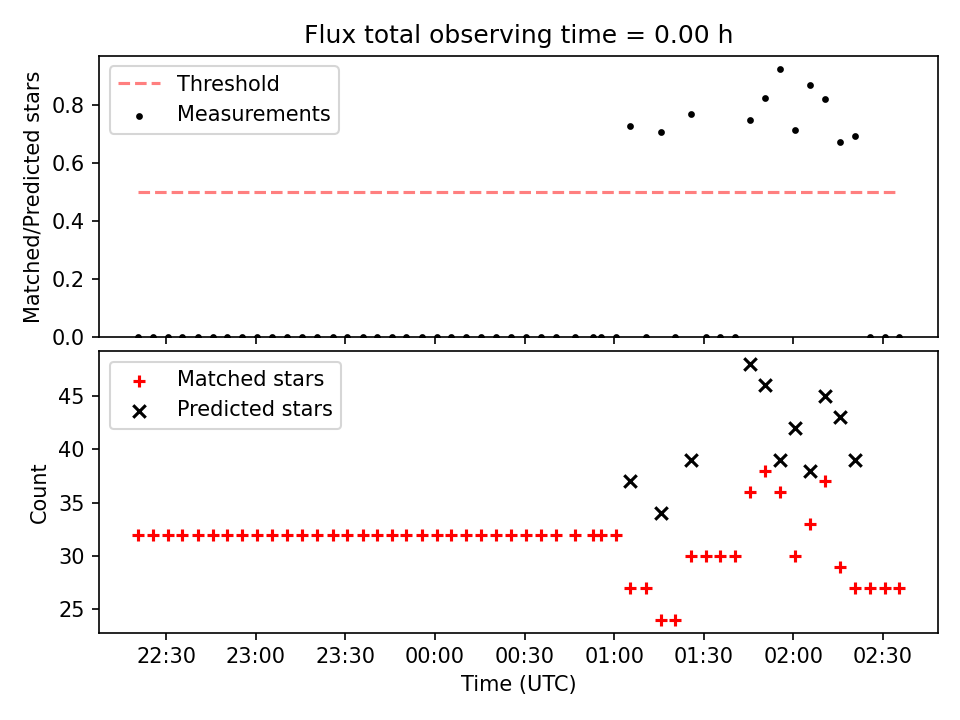 Flux total observing time = 0.00 h

Threshold
Measurements

Matched/Predicted stars

0.8
0.6
0.4
0.2
0.0

Matched stars
Predicted stars

Count

45
40
35
30
25

22:30
23:00
23:30
00:00
00:30
01:00
01:30
02:00
02:30

Time (UTC)